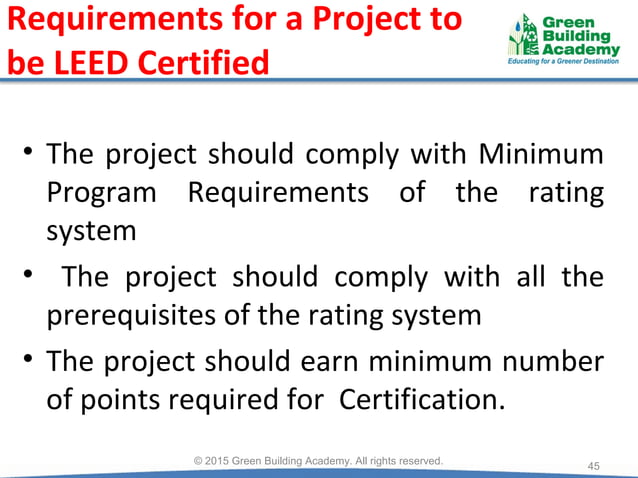 Requirements for a Project to be LEED Certified

Green Building Academy
Educating for a Greener Destination

• The project should comply with Minimum Program Requirements of the rating system

• The project should comply with all the prerequisites of the rating system

• The project should earn minimum number of points required for Certification.

© 2015 Green Building Academy. All rights reserved.

45